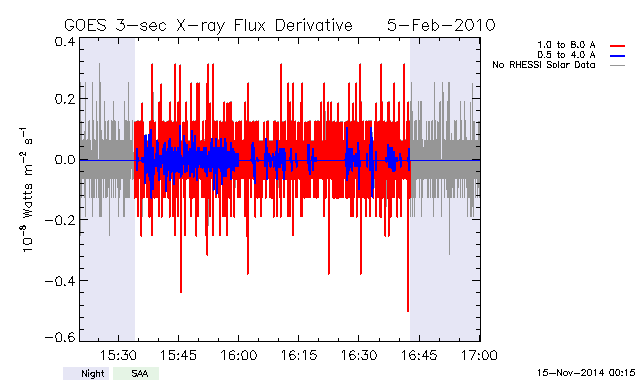 GOES 3-sec X-ray Flux Derivative 5-Feb-2010

1.0 to 8.0 A
0.5 to 4.0 A
No RHESSI Solar Data

$10^{-8}$ Watts $m^{-2}$ $s^{-1}$

0.4
0.2
0.0
-0.2
-0.4
-0.6

15:30
15:45
16:00
16:15
16:30
16:45
17:00

Night
SAA

15-Nov-2014 00:15